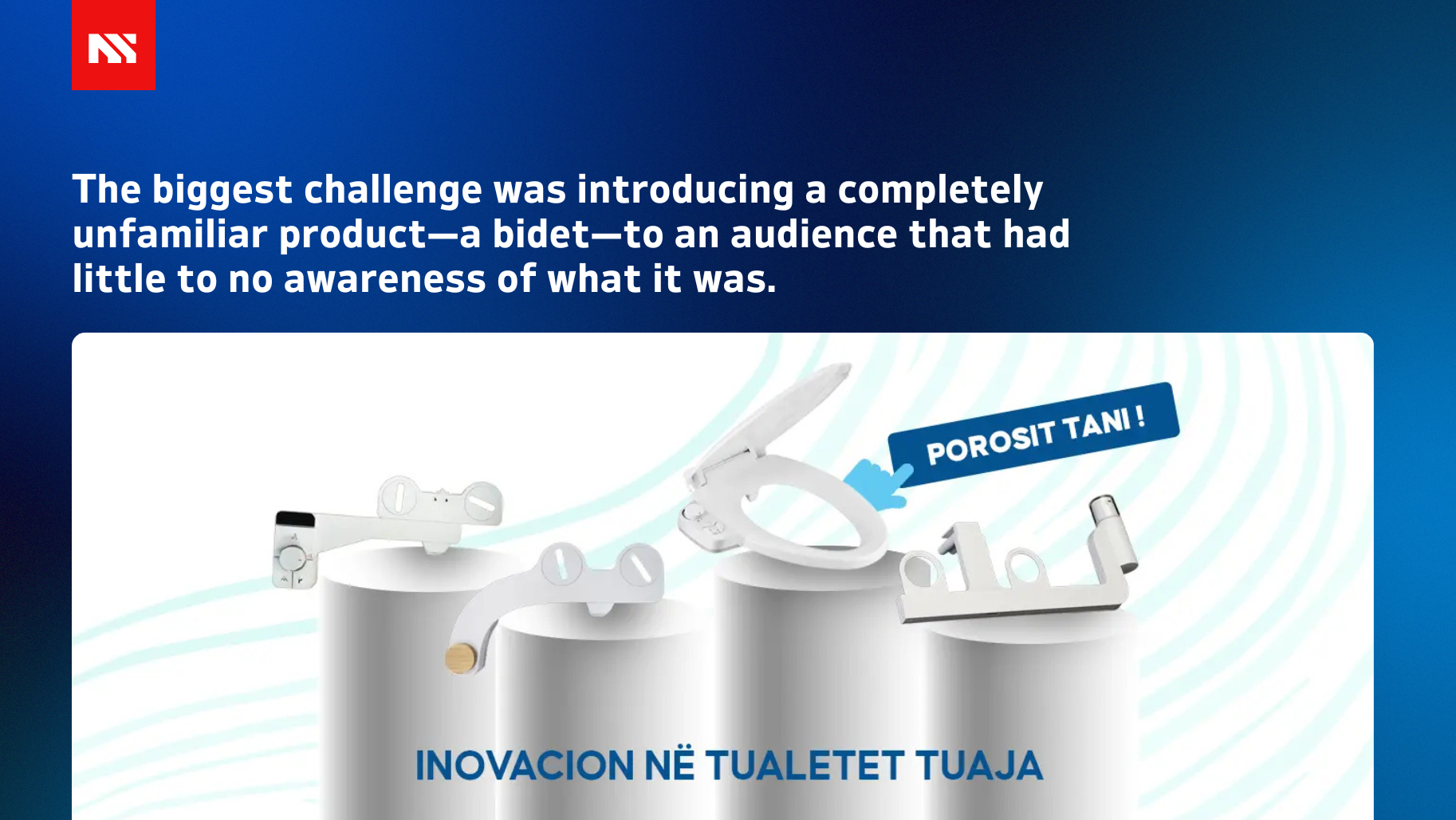 The biggest challenge was introducing a completely unfamiliar product—a bidet—to an audience that had little to no awareness of what it was.

POROSIT TANI !

INOVACION NË TUALETET TUAJA